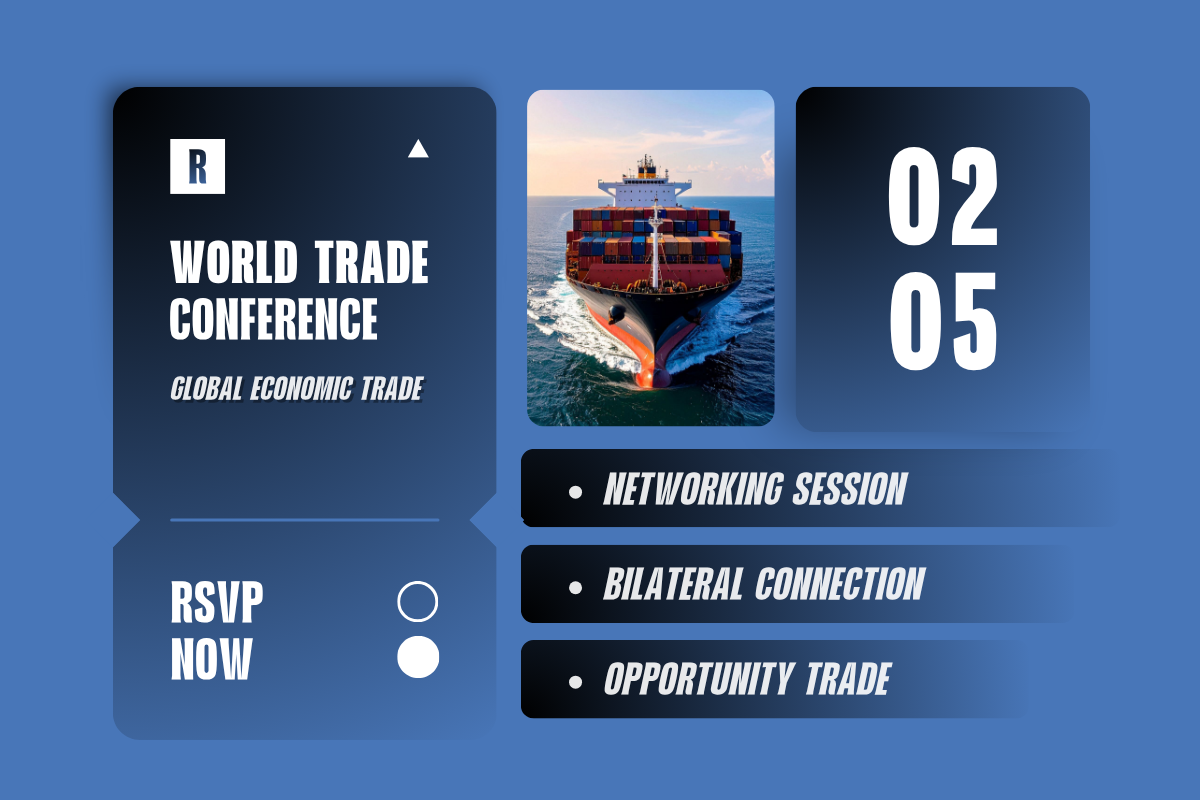 R

WORLD TRADE CONFERENCE

GLOBAL ECONOMIC TRADE

RSVP NOW

02
05

• NETWORKING SESSION

• BILATERAL CONNECTION

• OPPORTUNITY TRADE